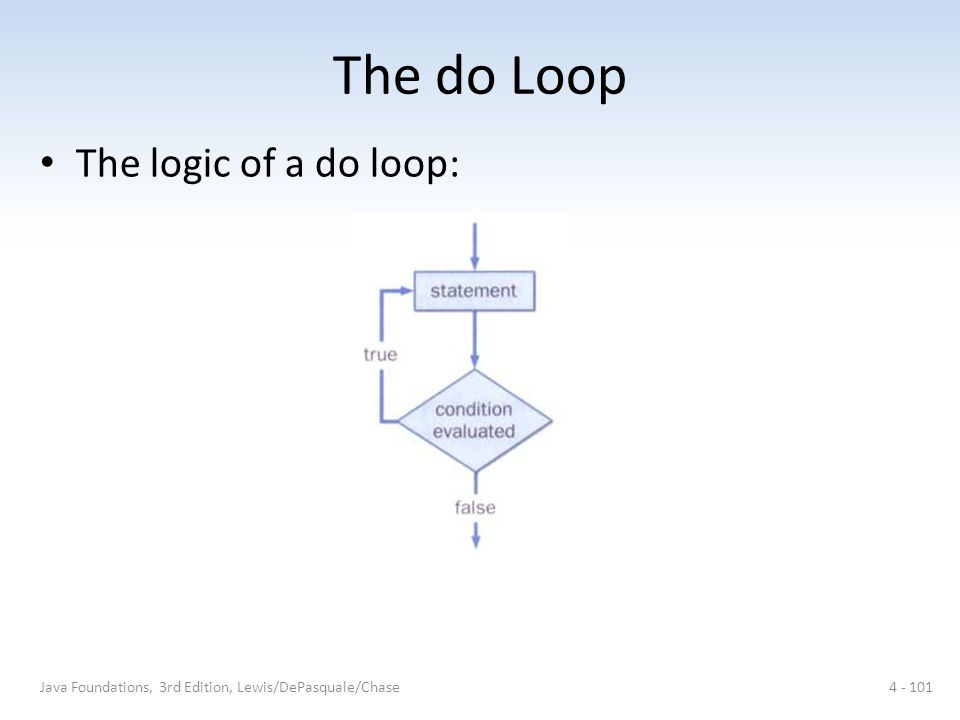 The do Loop

• The logic of a do loop:

statement

true

condition evaluated

false

Java Foundations, 3rd Edition, Lewis/DePasquale/Chase

4 - 101